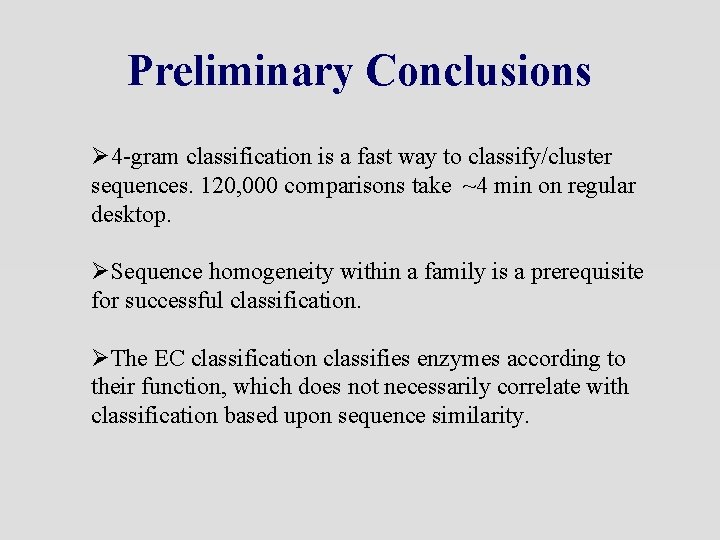 Preliminary Conclusions

➢4-gram classification is a fast way to classify/cluster sequences. 120,000 comparisons take ~4 min on regular desktop.

➢Sequence homogeneity within a family is a prerequisite for successful classification.

➢The EC classification classifies enzymes according to their function, which does not necessarily correlate with classification based upon sequence similarity.